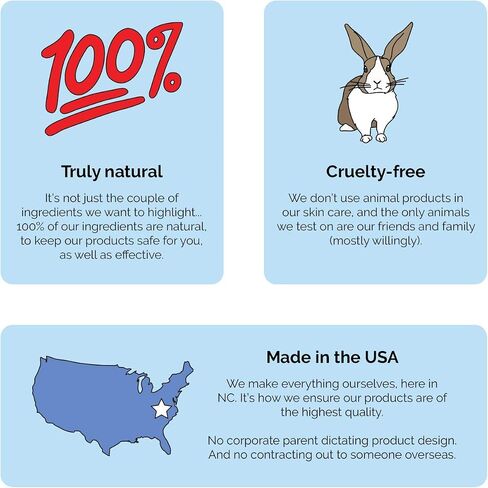 100%

Truly natural

It's not just the couple of ingredients we want to highlight... 100% of our ingredients are natural, to keep our products safe for you, as well as effective.

Cruelty-free

We don't use animal products in our skin care, and the only animals we test on are our friends and family (mostly willingly).

Made in the USA

We make everything ourselves, here in NC. It's how we ensure our products are of the highest quality.

No corporate parent dictating product design. And no contracting out to someone overseas.